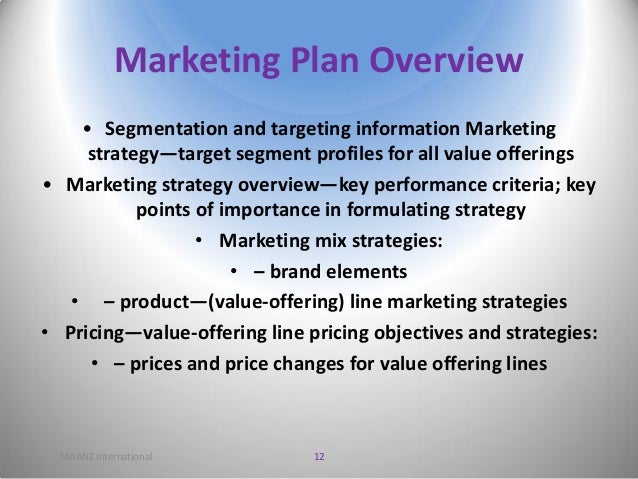 Marketing Plan Overview

• Segmentation and targeting information Marketing strategy—target segment profiles for all value offerings

• Marketing strategy overview—key performance criteria; key points of importance in formulating strategy

• Marketing mix strategies:

• – brand elements

• – product—(value-offering) line marketing strategies

• Pricing—value-offering line pricing objectives and strategies:

• – prices and price changes for value offering lines

MAANZ International

12